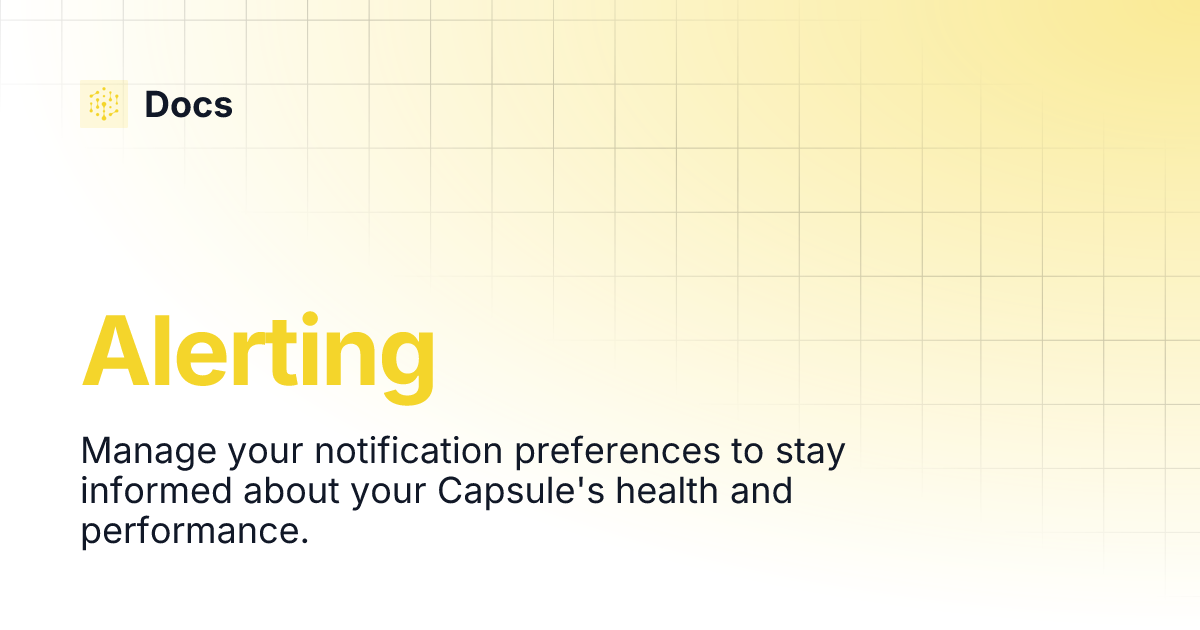 Docs

Alerting

Manage your notification preferences to stay informed about your Capsule's health and performance.